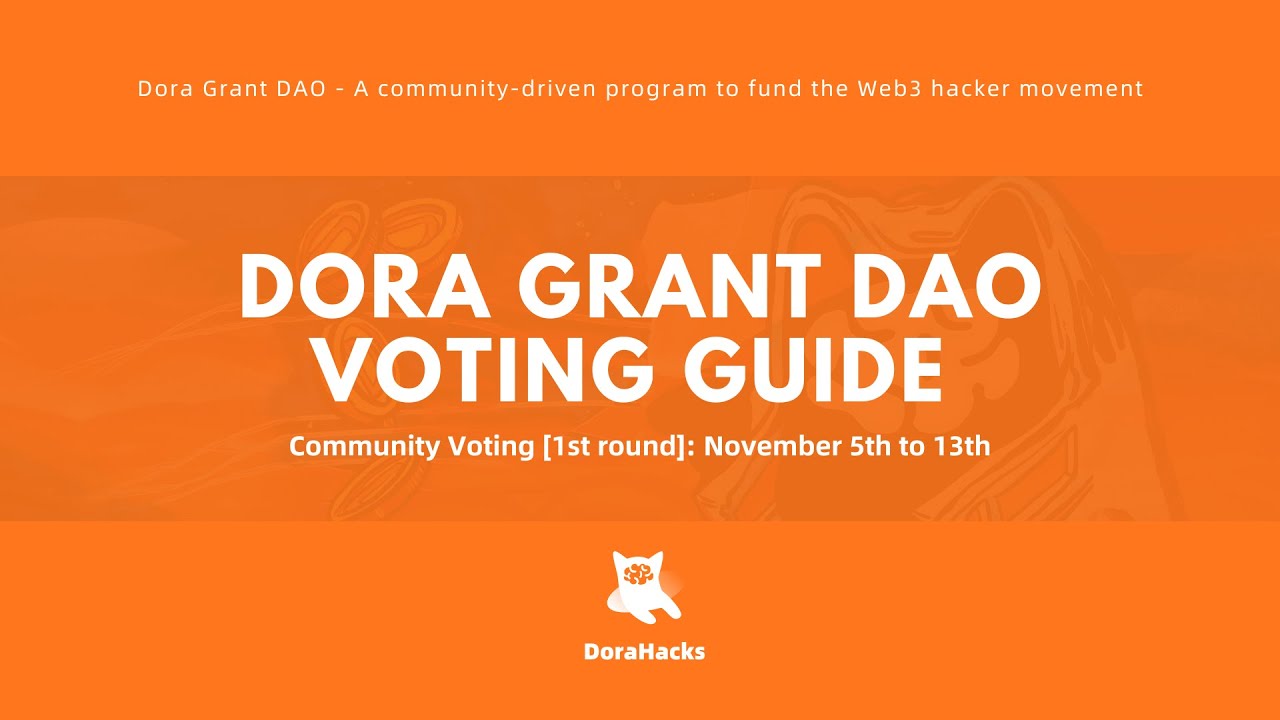 Dora Grant DAO - A community-driven program to fund the Web3 hacker movement

DORA GRANT DAO VOTING GUIDE

Community Voting [1st round]: November 5th to 13th

DoraHacks